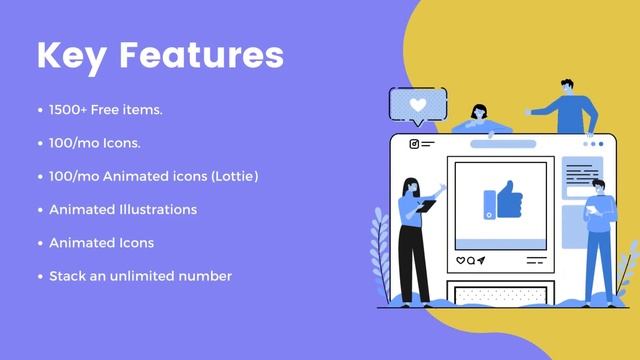 Key Features

• 1500+ Free items.

• 100/mo Icons.

• 100/mo Animated icons (Lottie)

• Animated Illustrations

• Animated Icons

• Stack an unlimited number